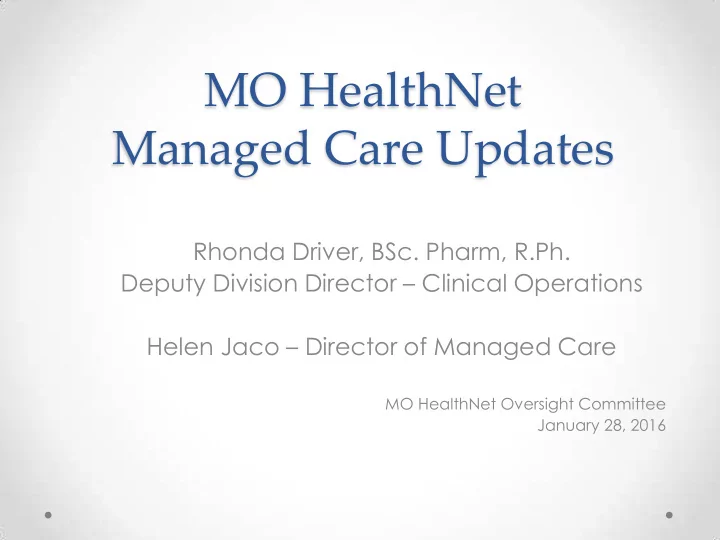 MO HealthNet
Managed Care Updates

Rhonda Driver, BSc. Pharm, R.Ph.
Deputy Division Director – Clinical Operations

Helen Jaco – Director of Managed Care

MO HealthNet Oversight Committee
January 28, 2016